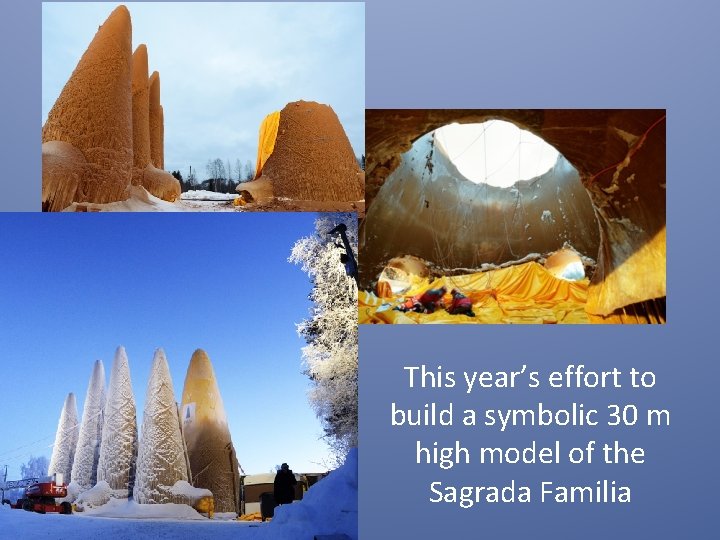 This year's effort to build a symbolic 30 m high model of the Sagrada Familia